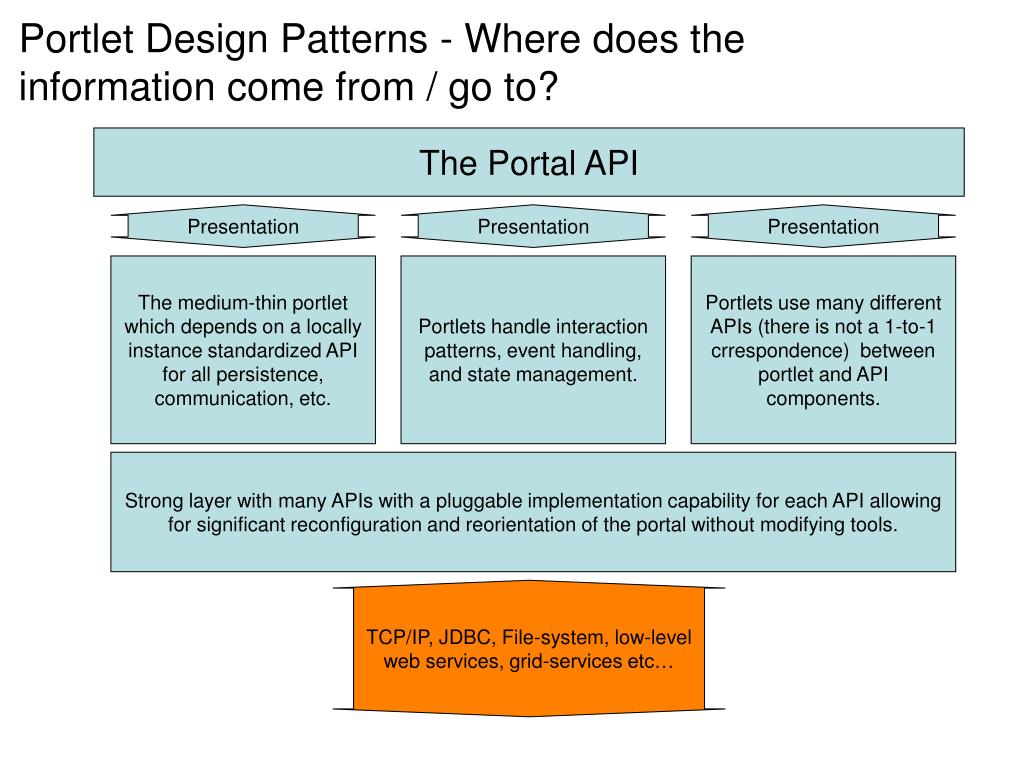 Portlet Design Patterns - Where does the information come from / go to?

The Portal API

Presentation

Presentation

Presentation

The medium-thin portlet which depends on a locally instance standardized API for all persistence, communication, etc.

Portlets handle interaction patterns, event handling, and state management.

Portlets use many different APIs (there is not a 1-to-1 crrespondence) between portlet and API components.

Strong layer with many APIs with a pluggable implementation capability for each API allowing for significant reconfiguration and reorientation of the portal without modifying tools.

TCP/IP, JDBC, File-system, low-level web services, grid-services etc…